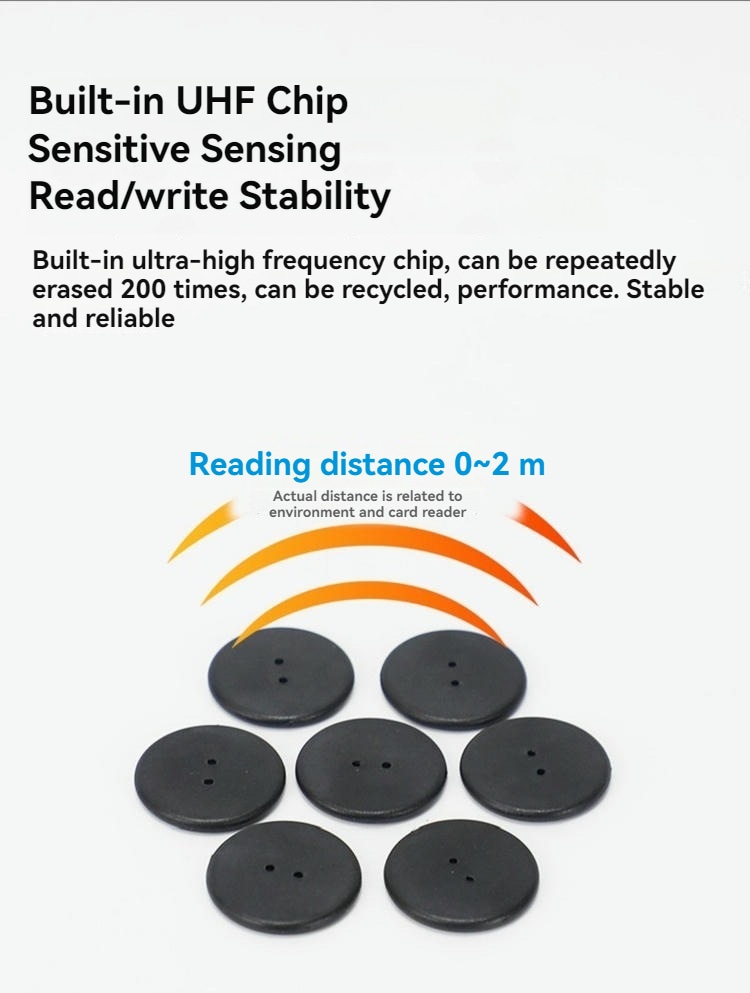 Built-in UHF Chip
Sensitive Sensing
Read/write Stability

Built-in ultra-high frequency chip, can be repeatedly erased 200 times, can be recycled, performance. Stable and reliable

Reading distance 0~2 m

Actual distance is related to environment and card reader